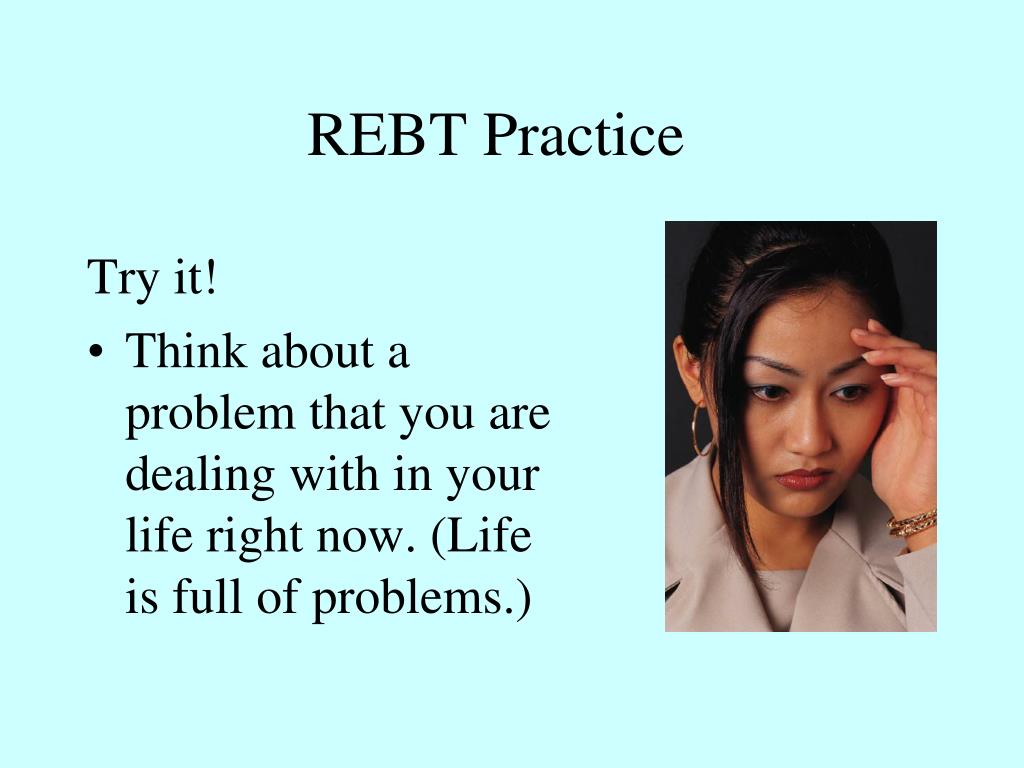 REBT Practice

Try it!

• Think about a problem that you are dealing with in your life right now. (Life is full of problems.)